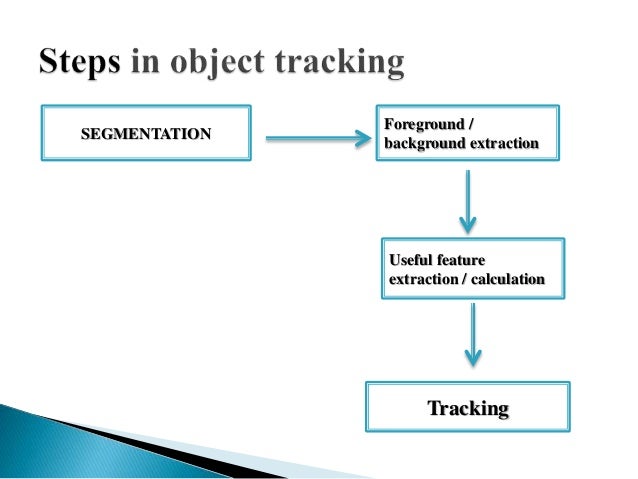 Steps in object tracking

SEGMENTATION

Foreground / background extraction

Useful feature extraction / calculation

Tracking